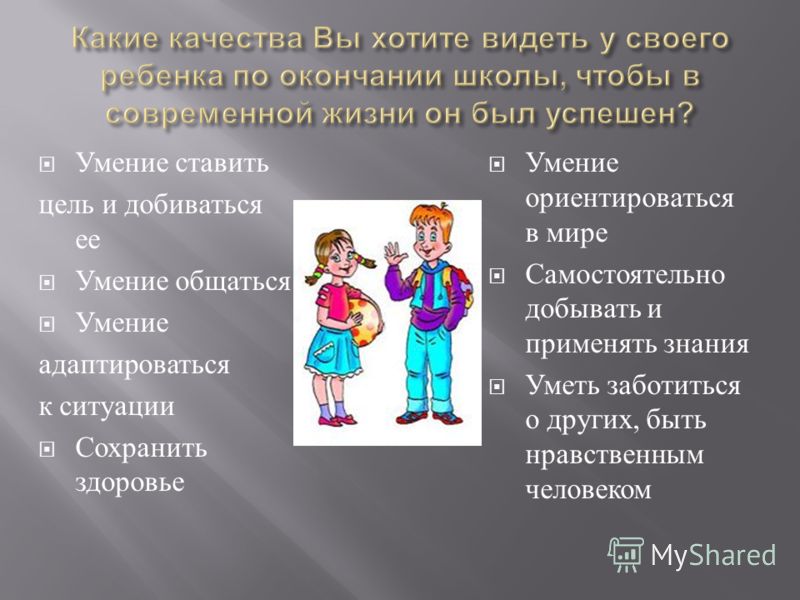 Какие качества Вы хотите видеть у своего ребенка по окончании школы, чтобы в современной жизни он был успешен?

Умение ставить цель и добиваться ее

Умение общаться

Умение адаптироваться к ситуации

Сохранить здоровье

Умение ориентироваться в мире

Самостоятельно добывать и применять знания

Уметь заботиться о других, быть нравственным человеком

MyShared